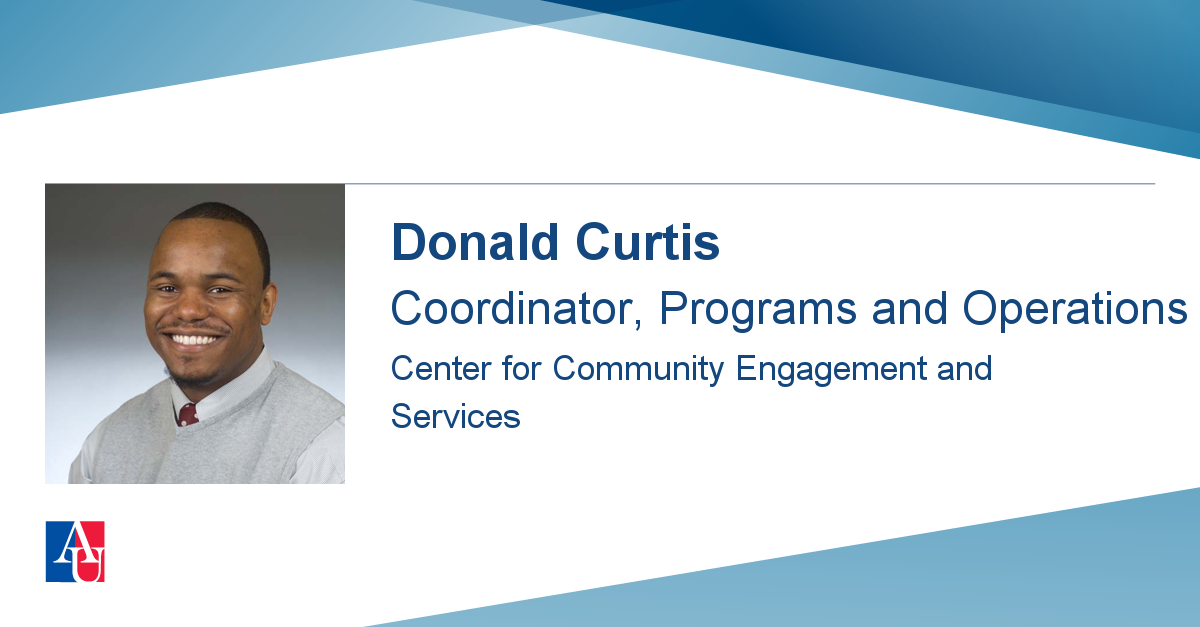 Donald Curtis

Coordinator, Programs and Operations

Center for Community Engagement and Services

AU